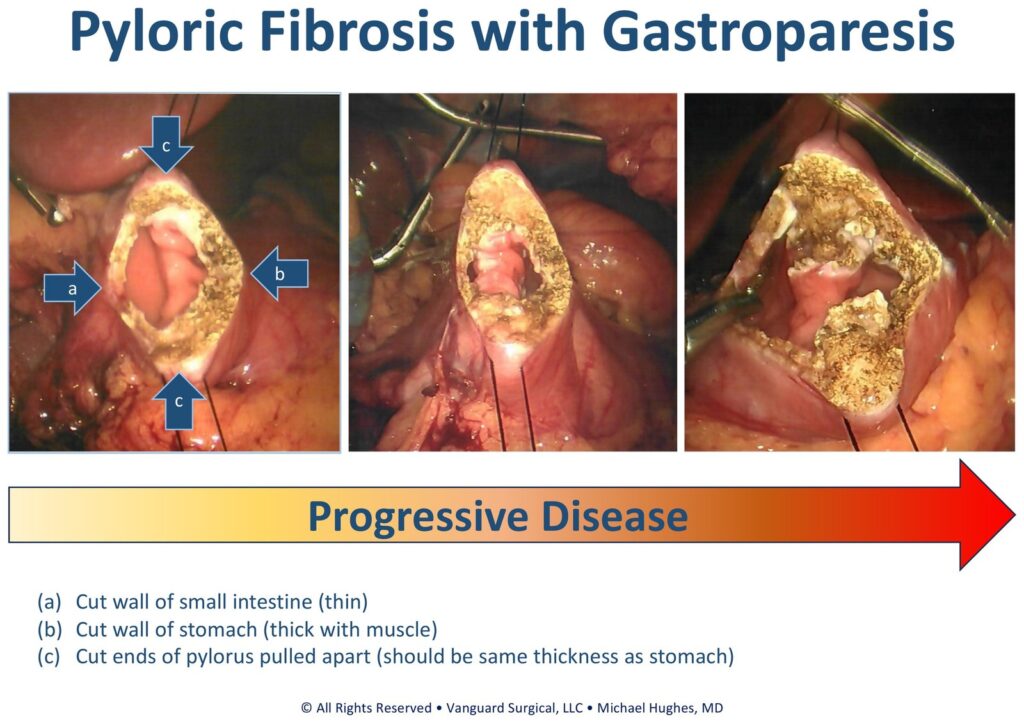 Pyloric Fibrosis with Gastroparesis

c

a

b

c

Progressive Disease

(a) Cut wall of small intestine (thin)
(b) Cut wall of stomach (thick with muscle)
(c) Cut ends of pylorus pulled apart (should be same thickness as stomach)

© All Rights Reserved • Vanguard Surgical, LLC • Michael Hughes, MD